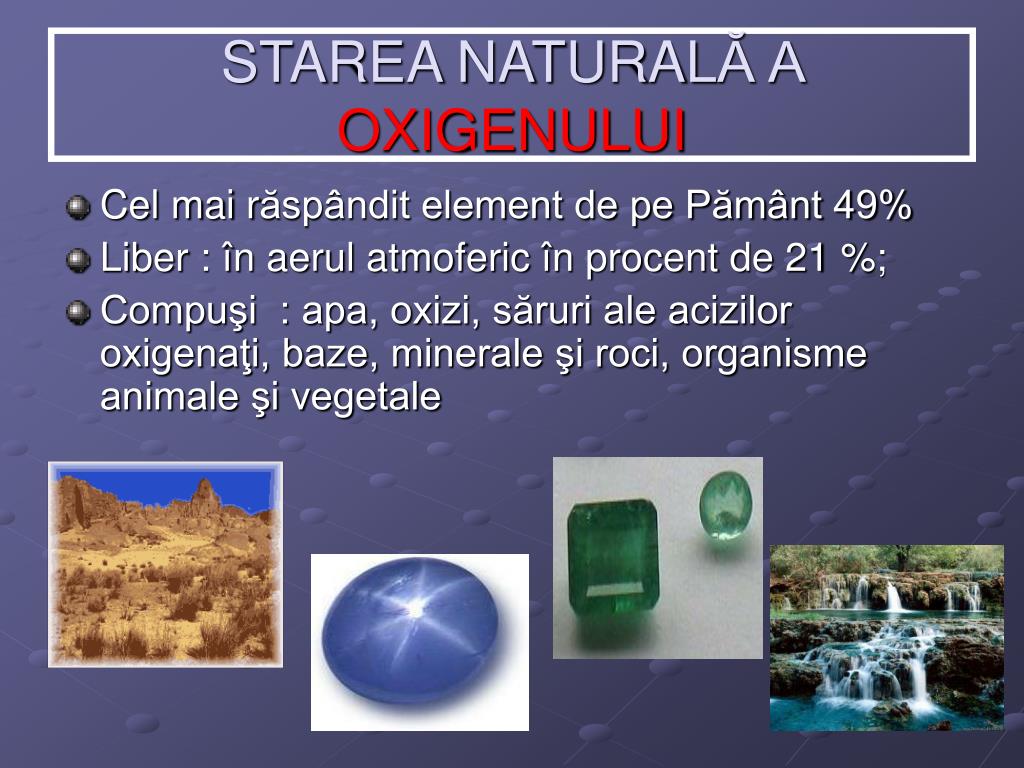 STAREA NATURALĂ A OXIGENULUI

Cel mai răspândit element de pe Pământ 49%

Liber : în aerul atmoferic în procent de 21 %;

Compuşi : apa, oxizi, săruri ale acizilor oxigenaţi, baze, minerale şi roci, organisme animale şi vegetale